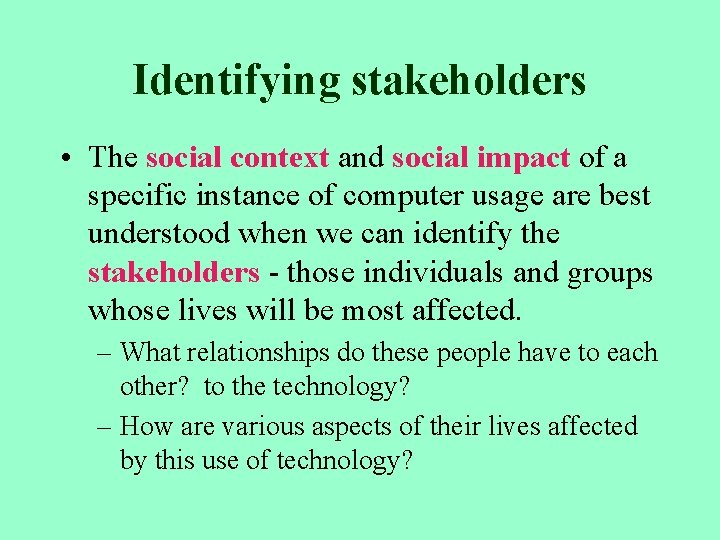 Identifying stakeholders

• The social context and social impact of a specific instance of computer usage are best understood when we can identify the stakeholders - those individuals and groups whose lives will be most affected.

– What relationships do these people have to each other? to the technology?

– How are various aspects of their lives affected by this use of technology?